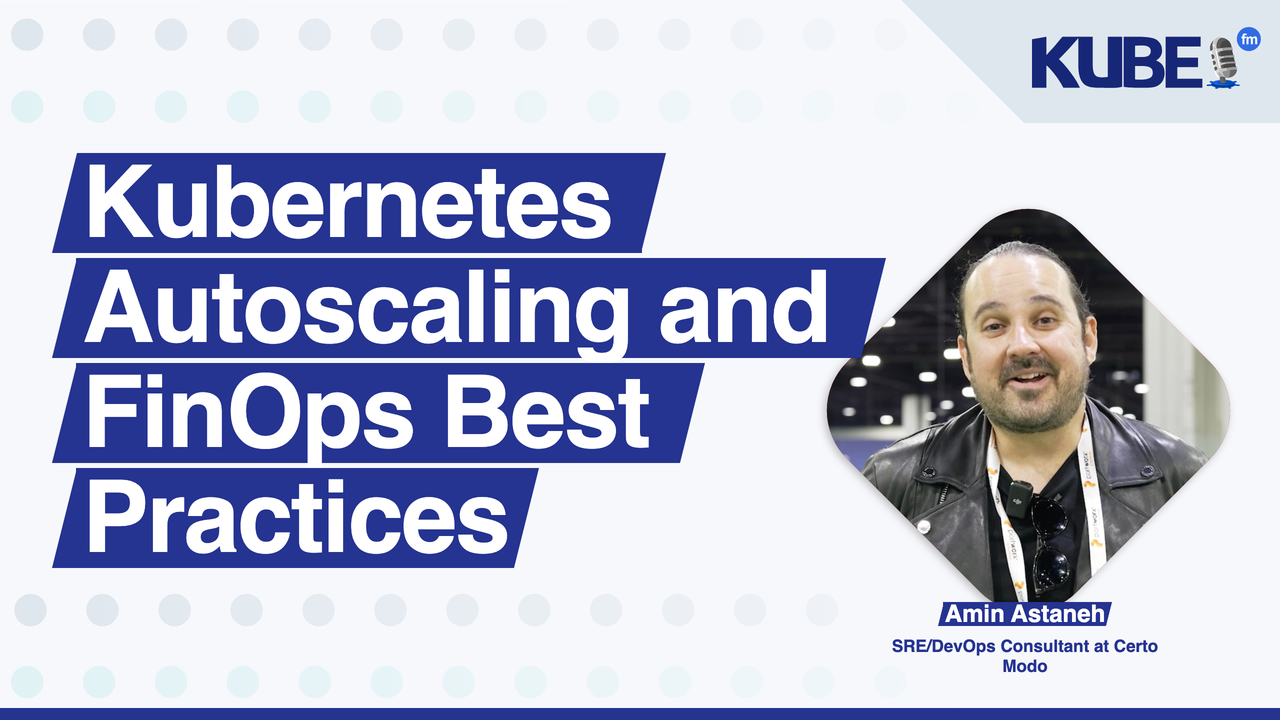 KUBE fm

Kubernetes Autoscaling and FinOps Best Practices

Amin Astaneh

SRE/DevOps Consultant at Certo Modo